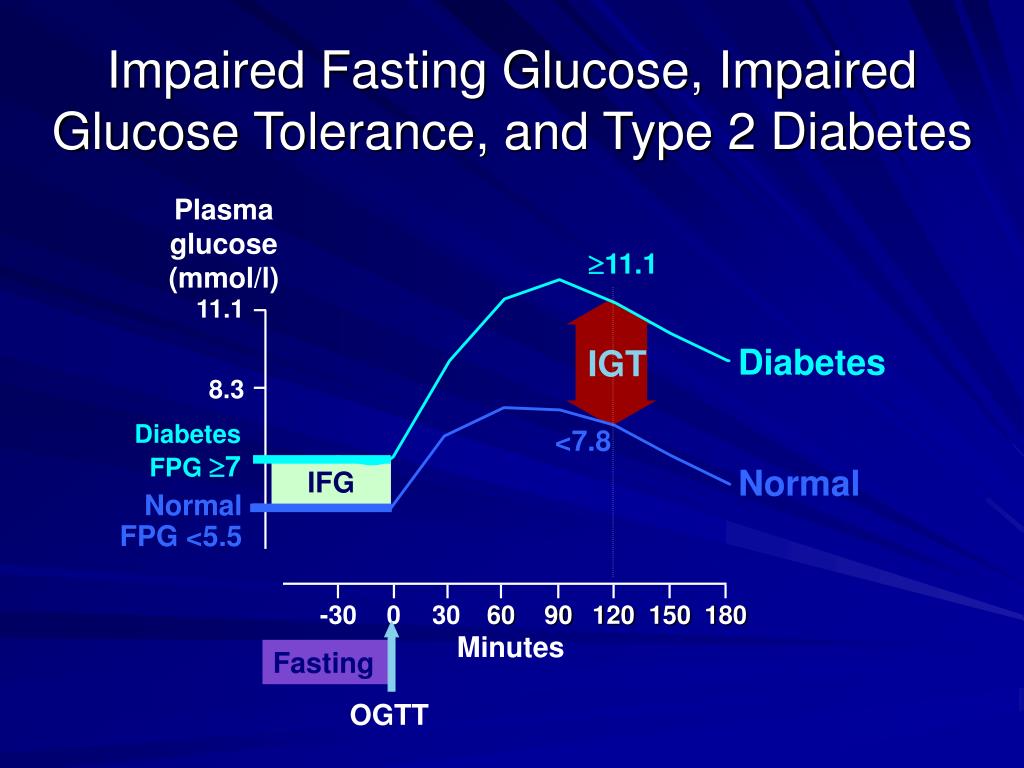 Impaired Fasting Glucose, Impaired Glucose Tolerance, and Type 2 Diabetes

Plasma glucose (mmol/l)

11.1

8.3

Diabetes FPG $\geq$7

Normal FPG <5.5

IFG

$\geq$11.1

IGT

<7.8

Diabetes

Normal

-30 0 30 60 90 120 150 180

Minutes

Fasting

OGTT